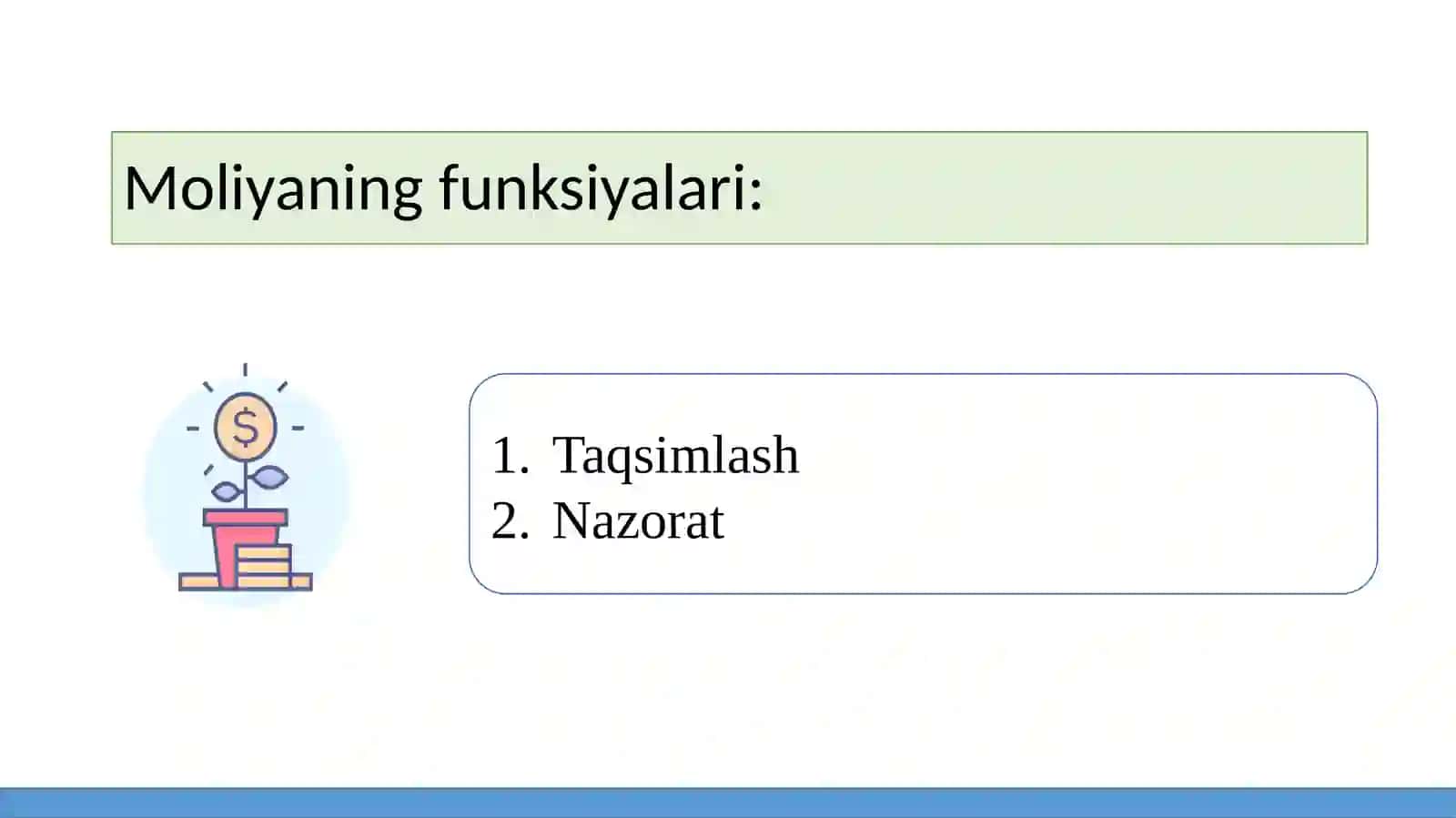 Moliyaning funksiyalari:

$

1. Taqsimlash
2. Nazorat